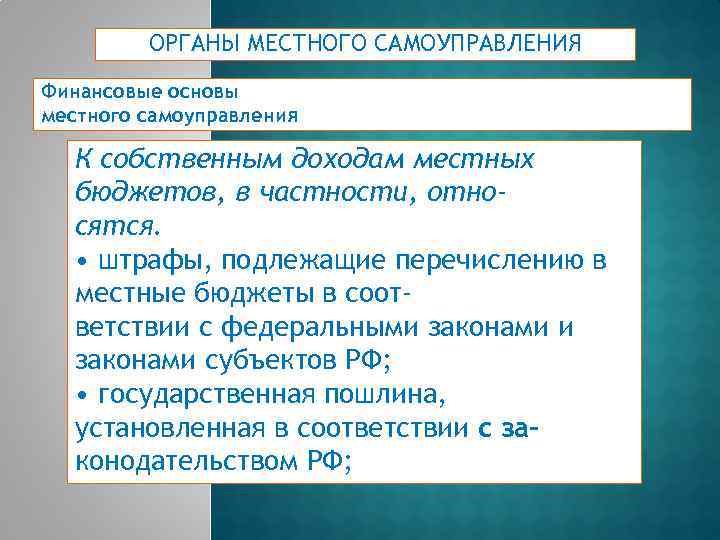 ОРГАНЫ МЕСТНОГО САМОУПРАВЛЕНИЯ

Финансовые основы
местного самоуправления

К собственным доходам местных бюджетов, в частности, относятся.
• штрафы, подлежащие перечислению в местные бюджеты в соответствии с федеральными законами и законами субъектов РФ;
• государственная пошлина, установленная в соответствии с законодательством РФ;